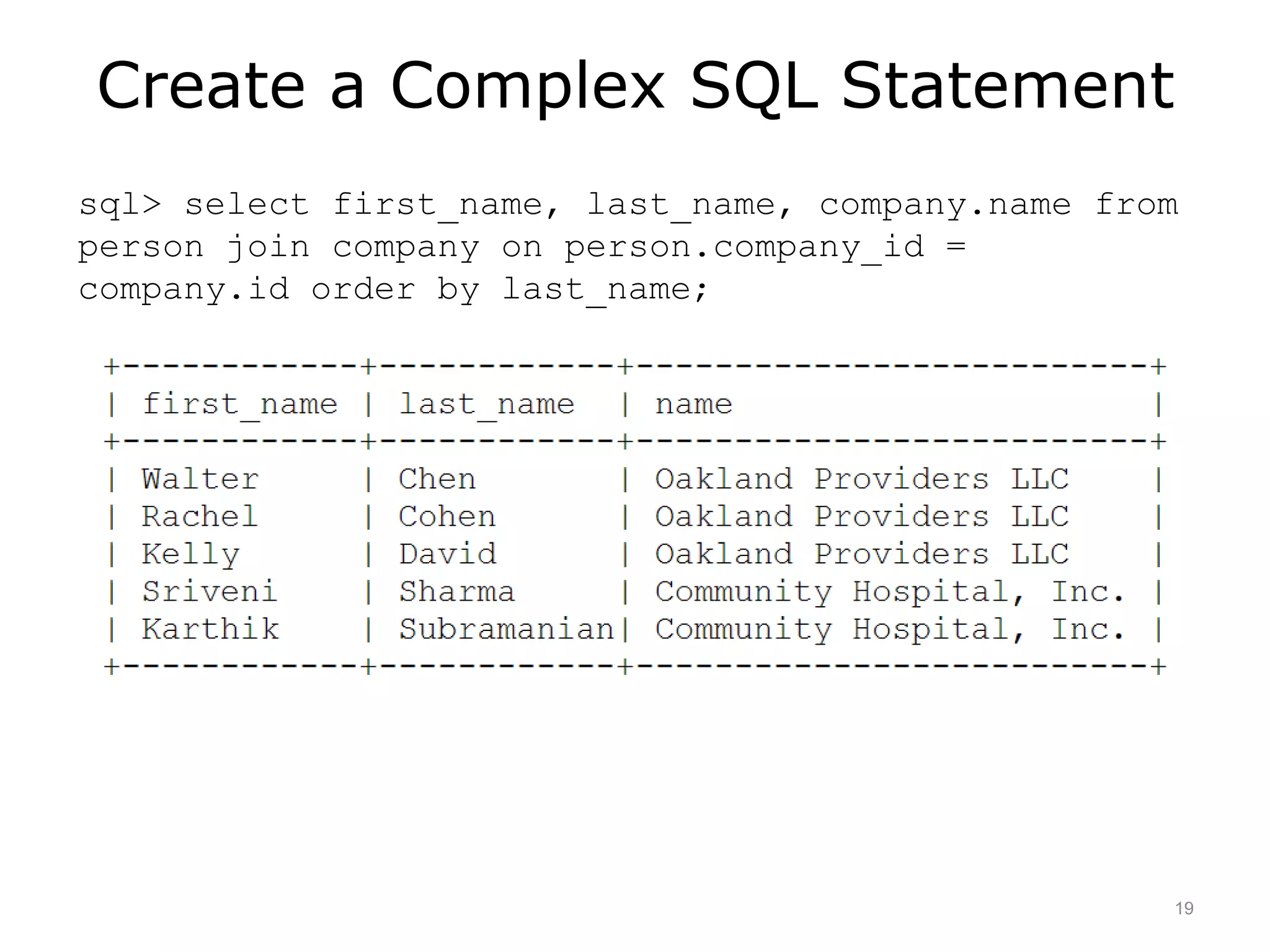 Create a Complex SQL Statement

sql> select first_name, last_name, company.name from person join company on person.company_id = company.id order by last_name;

| first_name | last_name | name |
|---|---|---|
| Walter | Chen | Oakland Providers LLC |
| Rachel | Cohen | Oakland Providers LLC |
| Kelly | David | Oakland Providers LLC |
| Sriveni | Sharma | Community Hospital, Inc. |
| Karthik | Subramanian | Community Hospital, Inc. |

19